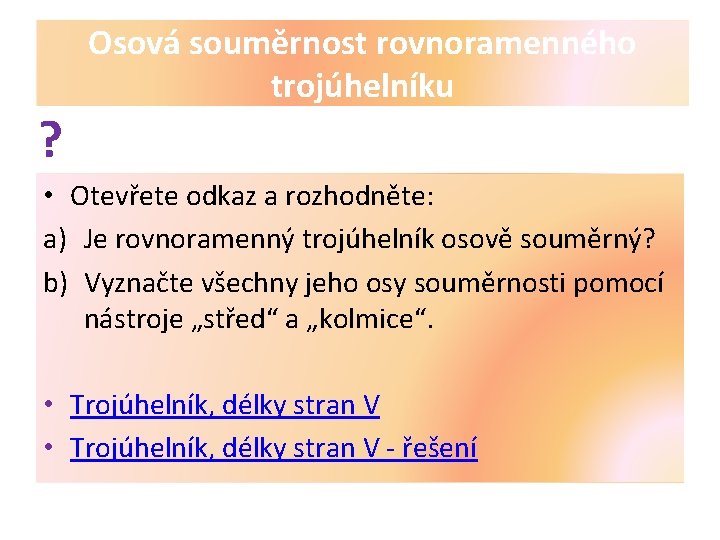 Osová souměrnost rovnoramenného trojúhelníku

?

• Otevřete odkaz a rozhodněte:
a) Je rovnoramenný trojúhelník osově souměrný?
b) Vyznačte všechny jeho osy souměrnosti pomocí nástroje „střed“ a „kolmice“.

• Trojúhelník, délky stran V
• Trojúhelník, délky stran V - řešení